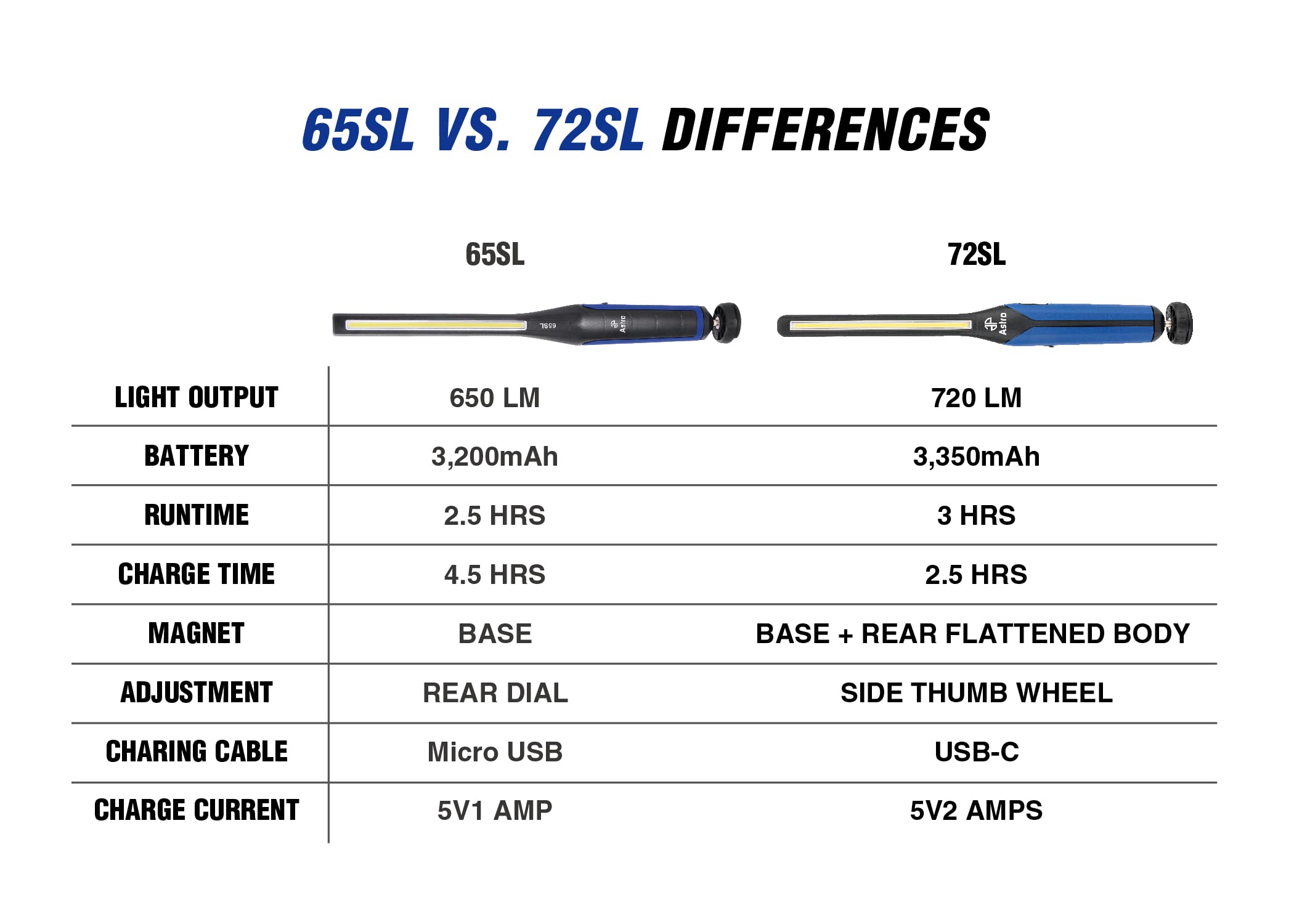 65SL VS. 72SL DIFFERENCES

| | 65SL | 72SL |
|---|---|---|
| | 65SL Astro | Astro |
| LIGHT OUTPUT | 650 LM | 720 LM |
| BATTERY | 3,200mAh | 3,350mAh |
| RUNTIME | 2.5 HRS | 3 HRS |
| CHARGE TIME | 4.5 HRS | 2.5 HRS |
| MAGNET | BASE | BASE + REAR FLATTENED BODY |
| ADJUSTMENT | REAR DIAL | SIDE THUMB WHEEL |
| CHARING CABLE | Micro USB | USB-C |
| CHARGE CURRENT | 5V1 AMP | 5V2 AMPS |